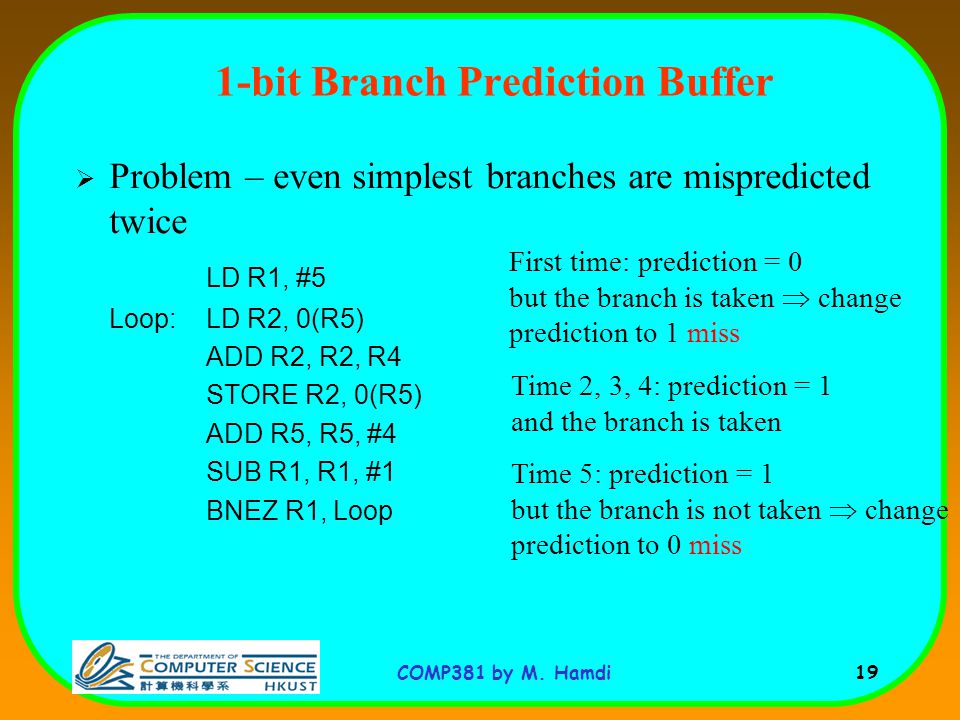 1-bit Branch Prediction Buffer

➢ Problem – even simplest branches are mispredicted twice

LD R1, #5
Loop: LD R2, 0(R5)
ADD R2, R2, R4
STORE R2, 0(R5)
ADD R5, R5, #4
SUB R1, R1, #1
BNEZ R1, Loop

First time: prediction = 0 but the branch is taken $\Rightarrow$ change prediction to 1 miss

Time 2, 3, 4: prediction = 1 and the branch is taken

Time 5: prediction = 1 but the branch is not taken $\Rightarrow$ change prediction to 0 miss

THE DEPARTMENT OF COMPUTER SCIENCE 計算機科學系 HKUST

COMP381 by M. Hamdi

19